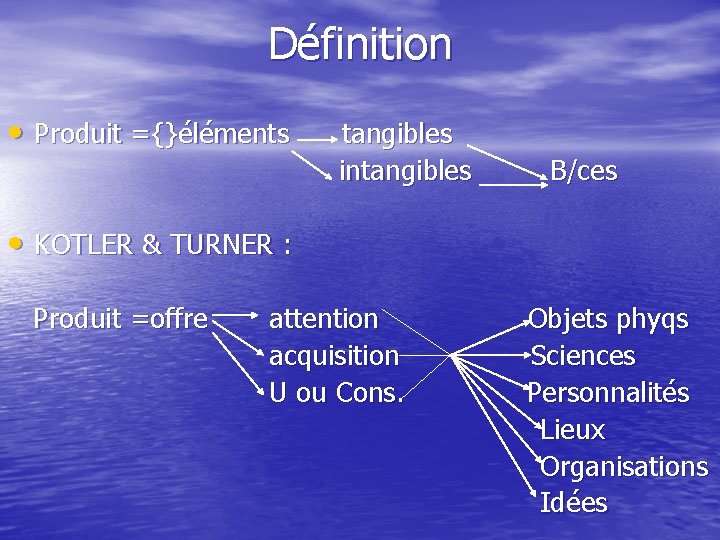 Définition

• Produit ={}éléments tangibles
intangibles B/ces

• KOTLER & TURNER :

Produit =offre attention
acquisition
U ou Cons.

Objets phyqs
Sciences
Personnalités
Lieux
Organisations
Idées